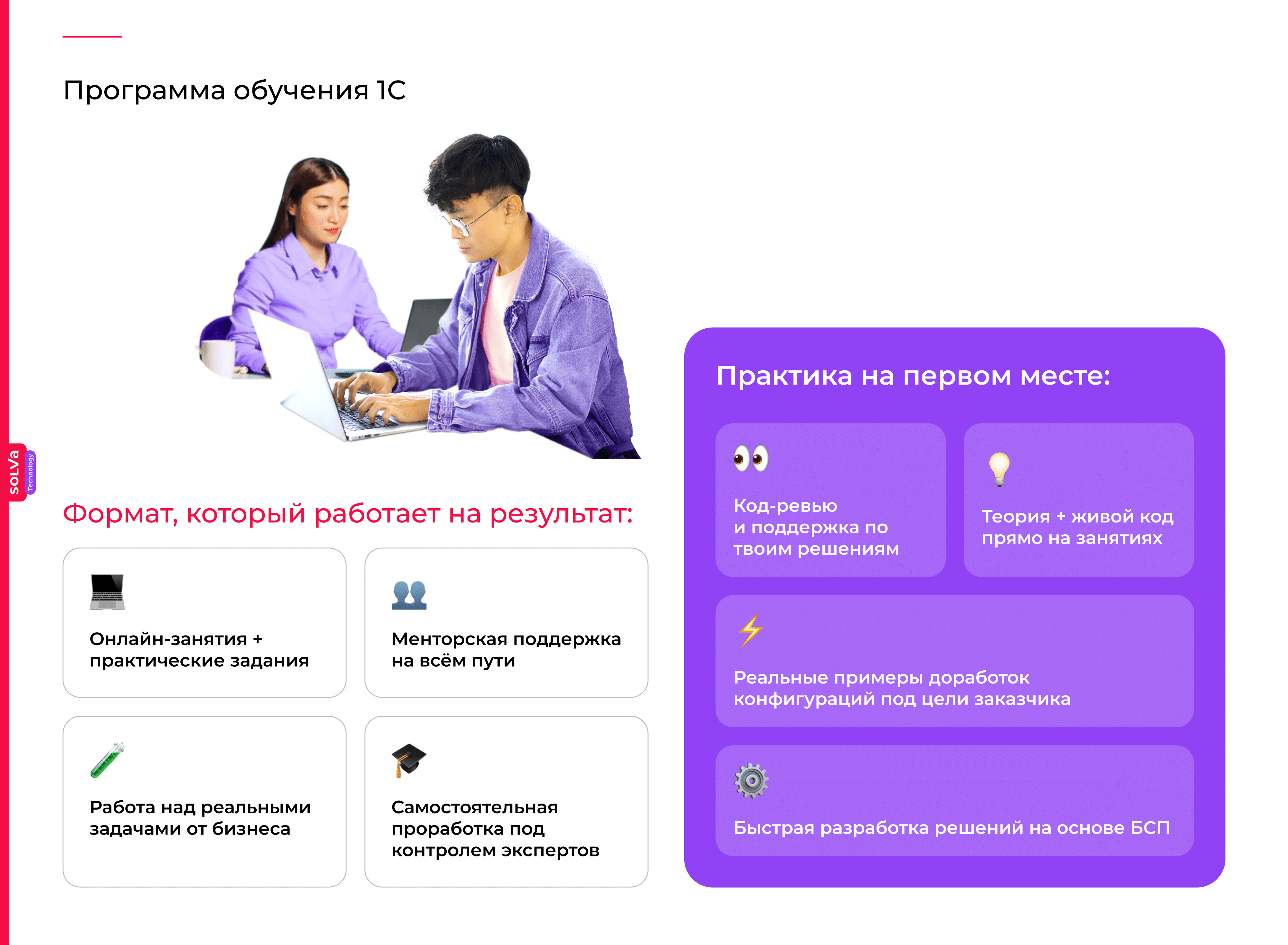 Программа обучения 1С

solva Technology

Формат, который работает на результат:

Онлайн-занятия + практические задания

Менторская поддержка на всём пути

Работа над реальными задачами от бизнеса

Самостоятельная проработка под контролем экспертов

Практика на первом месте:

Код-ревью и поддержка по твоим решениям

Теория + живой код прямо на занятиях

Реальные примеры доработок конфигураций под цели заказчика

Быстрая разработка решений на основе БСП